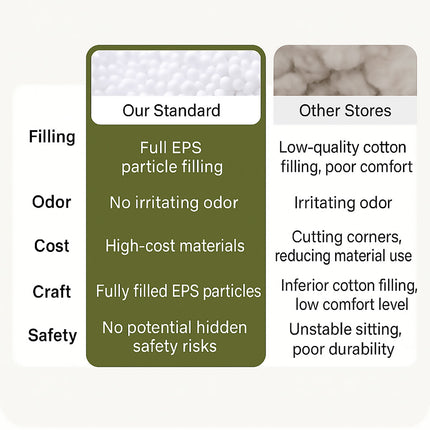 |  | Our Standard | Other Stores |
|---|---|---|
| Filling | Full EPS particle filling | Low-quality cotton filling, poor comfort |
| Odor | No irritating odor | Irritating odor |
| Cost | High-cost materials | Cutting corners, reducing material use |
| Craft | Fully filled EPS particles | Inferior cotton filling, low comfort level |
| Safety | No potential hidden safety risks | Unstable sitting, poor durability |